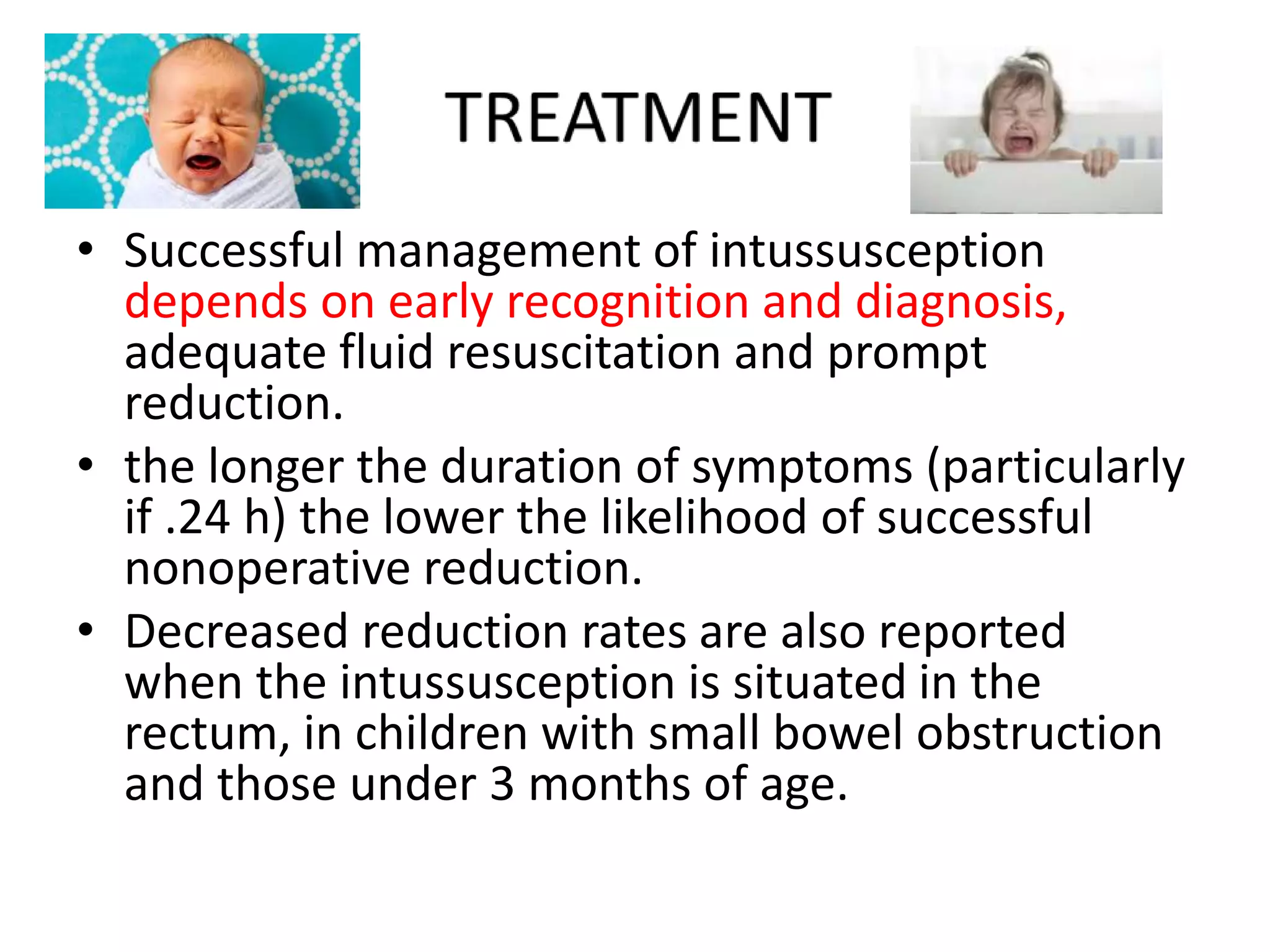 TREATMENT

• Successful management of intussusception depends on early recognition and diagnosis, adequate fluid resuscitation and prompt reduction.

• the longer the duration of symptoms (particularly if .24 h) the lower the likelihood of successful nonoperative reduction.

• Decreased reduction rates are also reported when the intussusception is situated in the rectum, in children with small bowel obstruction and those under 3 months of age.